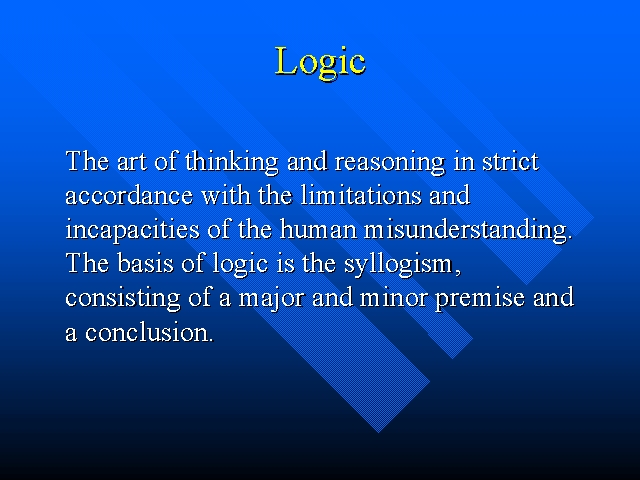 Logic

The art of thinking and reasoning in strict accordance with the limitations and incapacities of the human misunderstanding. The basis of logic is the syllogism, consisting of a major and minor premise and a conclusion.